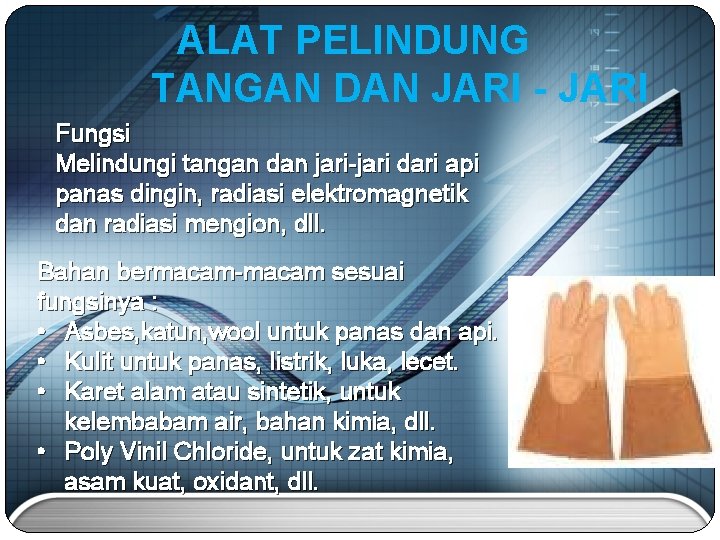 ALAT PELINDUNG TANGAN DAN JARI - JARI

Fungsi
Melindungi tangan dan jari-jari dari api panas dingin, radiasi elektromagnetik dan radiasi mengion, dll.

Bahan bermacam-macam sesuai fungsinya :
• Asbes,katun,wool untuk panas dan api.
• Kulit untuk panas, listrik, luka, lecet.
• Karet alam atau sintetik, untuk kelembabam air, bahan kimia, dll.
• Poly Vinil Chloride, untuk zat kimia, asam kuat, oxidant, dll.